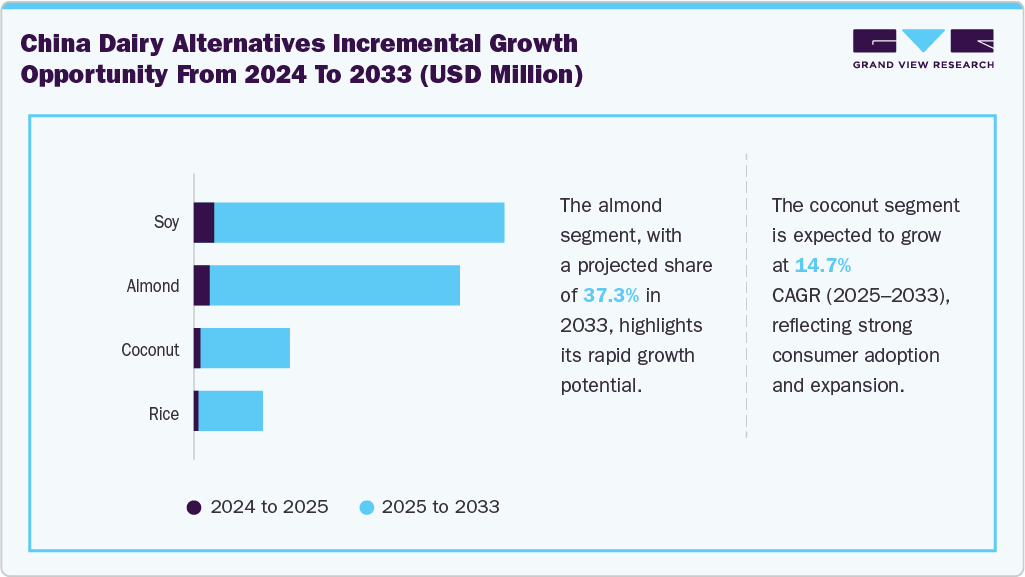 China Dairy Alternatives Incremental Growth Opportunity From 2024 To 2033 (USD Million)

GRAND VIEW RESEARCH

Soy

Almond

Coconut

Rice

2024 to 2025

2025 to 2033

The almond segment, with a projected share of 37.3% in 2033, highlights its rapid growth potential.

The coconut segment is expected to grow at 14.7% CAGR (2025–2033), reflecting strong consumer adoption and expansion.